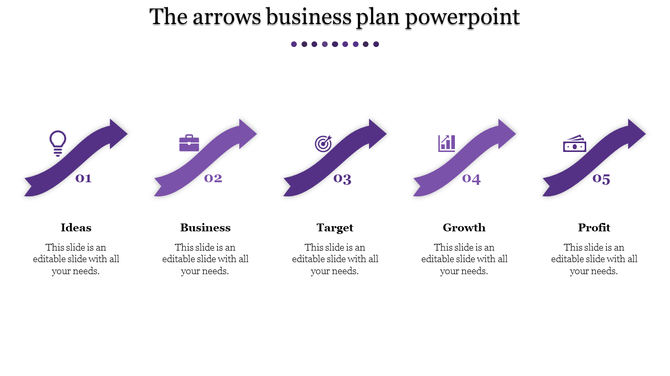 The arrows business plan powerpoint

01

Ideas

This slide is an editable slide with all your needs.

02

Business

This slide is an editable slide with all your needs.

03

Target

This slide is an editable slide with all your needs.

04

Growth

This slide is an editable slide with all your needs.

05

Profit

This slide is an editable slide with all your needs.